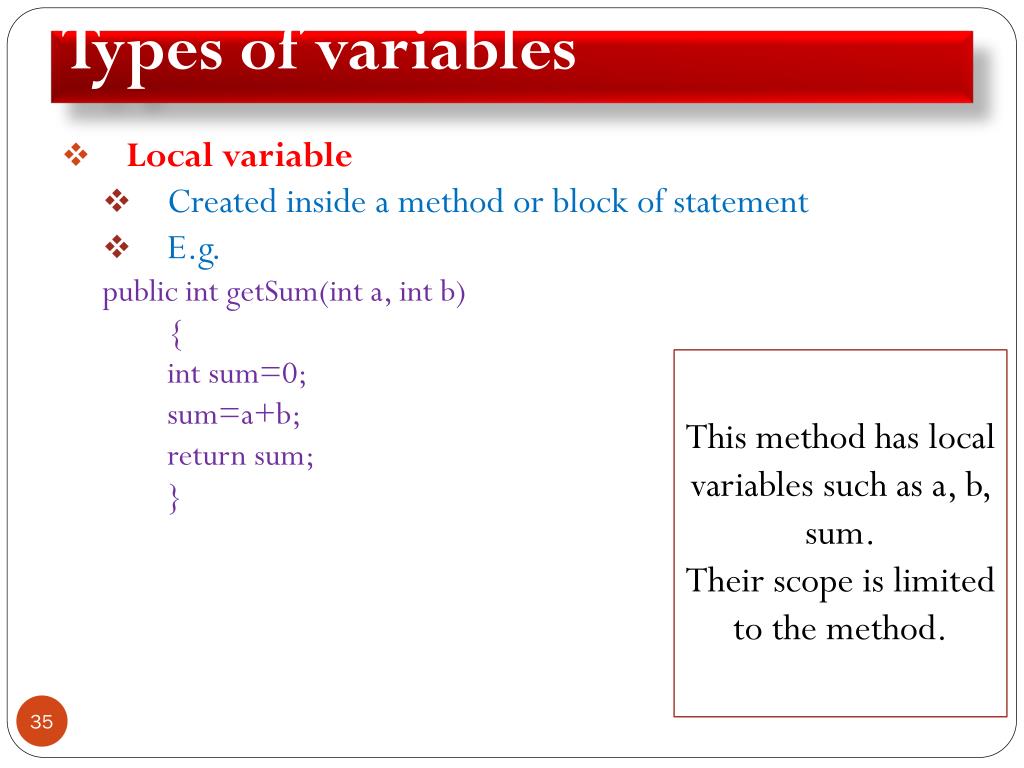 Types of variables

❖ Local variable
❖ Created inside a method or block of statement
❖ E.g.

public int getSum(int a, int b)
{
int sum=0;
sum=a+b;
return sum;
}

This method has local variables such as a, b, sum.
Their scope is limited to the method.

35